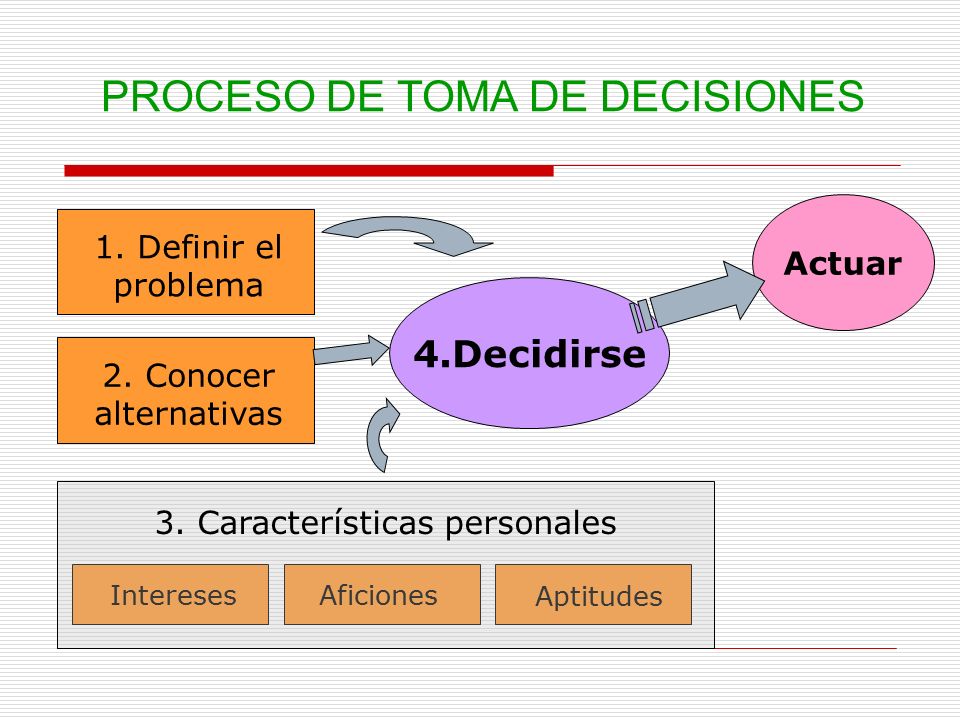 PROCESO DE TOMA DE DECISIONES

1. Definir el problema

2. Conocer alternativas

4.Decidirse

Actuar

3. Características personales

Intereses

Aficiones

Aptitudes